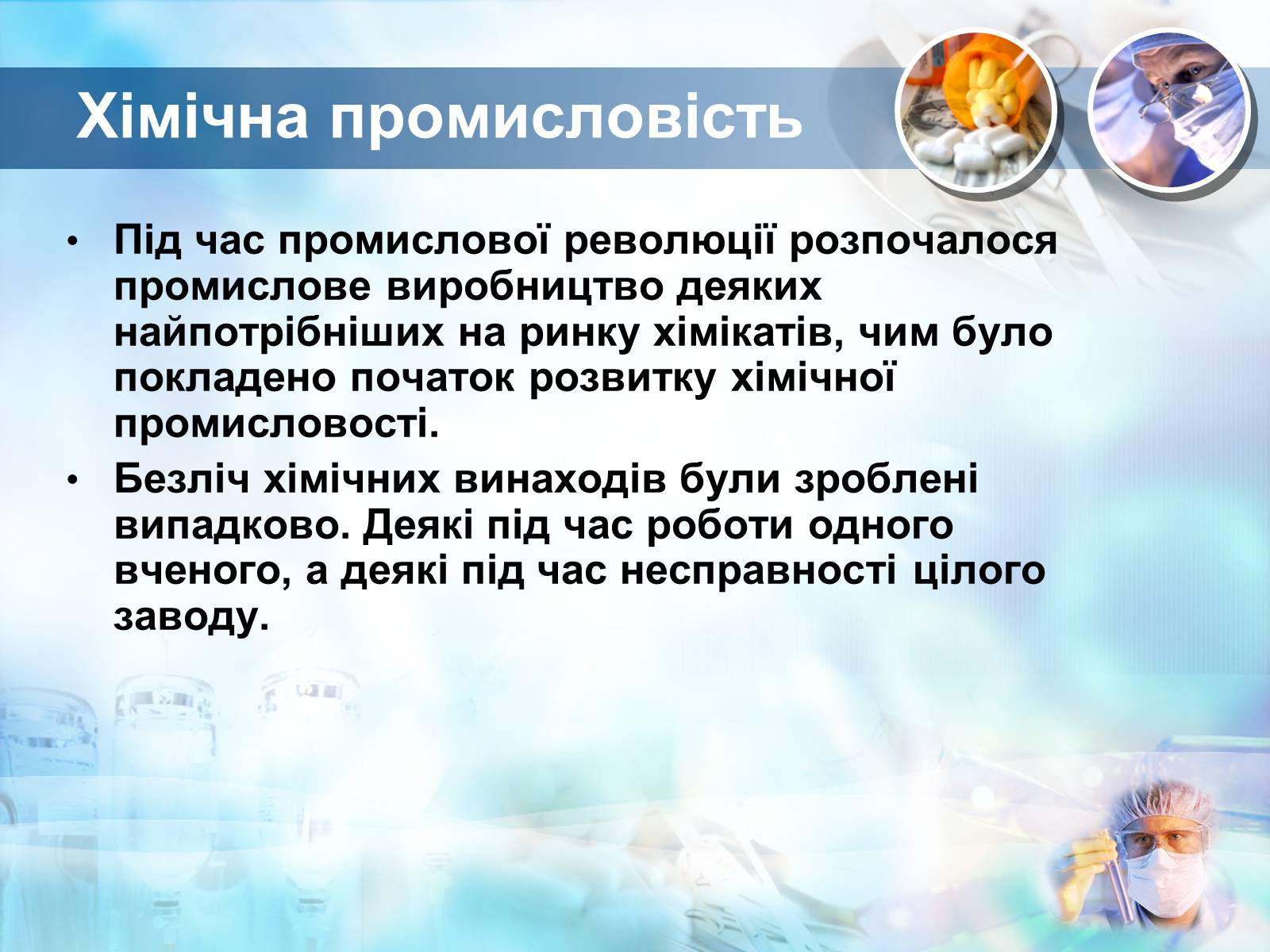 Хімічна промисловість

• Під час промислової революції розпочалося промислове виробництво деяких найпотрібніших на ринку хімікатів, чим було покладено початок розвитку хімічної промисловості.

• Безліч хімічних винаходів були зроблені випадково. Деякі під час роботи одного вченого, а деякі під час несправності цілого заводу.